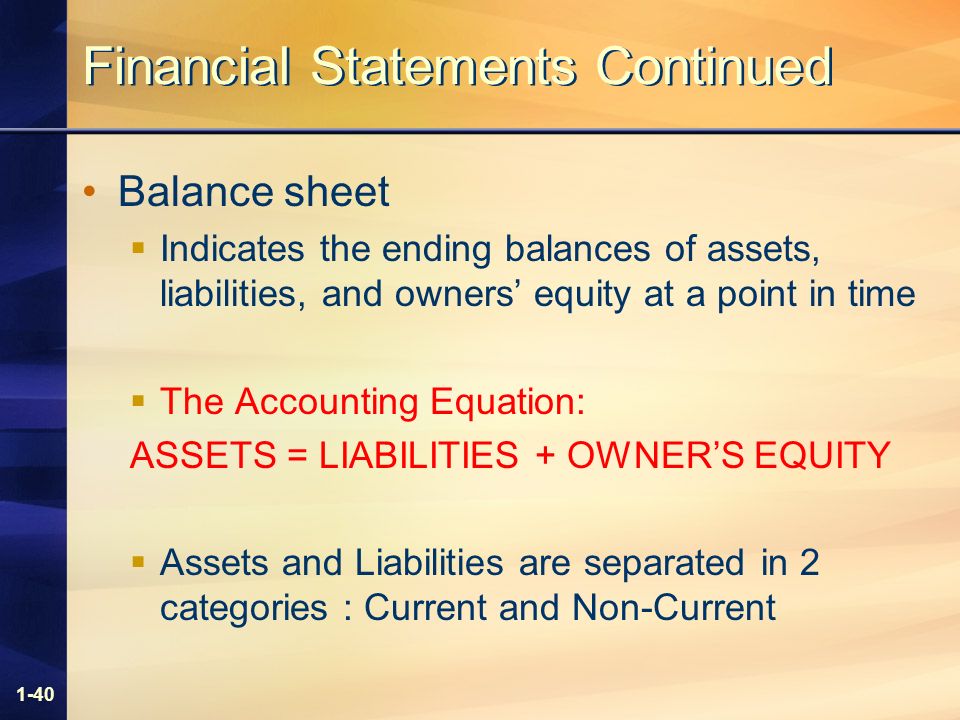 Financial Statements Continued

• Balance sheet

▪ Indicates the ending balances of assets, liabilities, and owners’ equity at a point in time

▪ The Accounting Equation:

ASSETS = LIABILITIES + OWNER’S EQUITY

▪ Assets and Liabilities are separated in 2 categories : Current and Non-Current

1-40